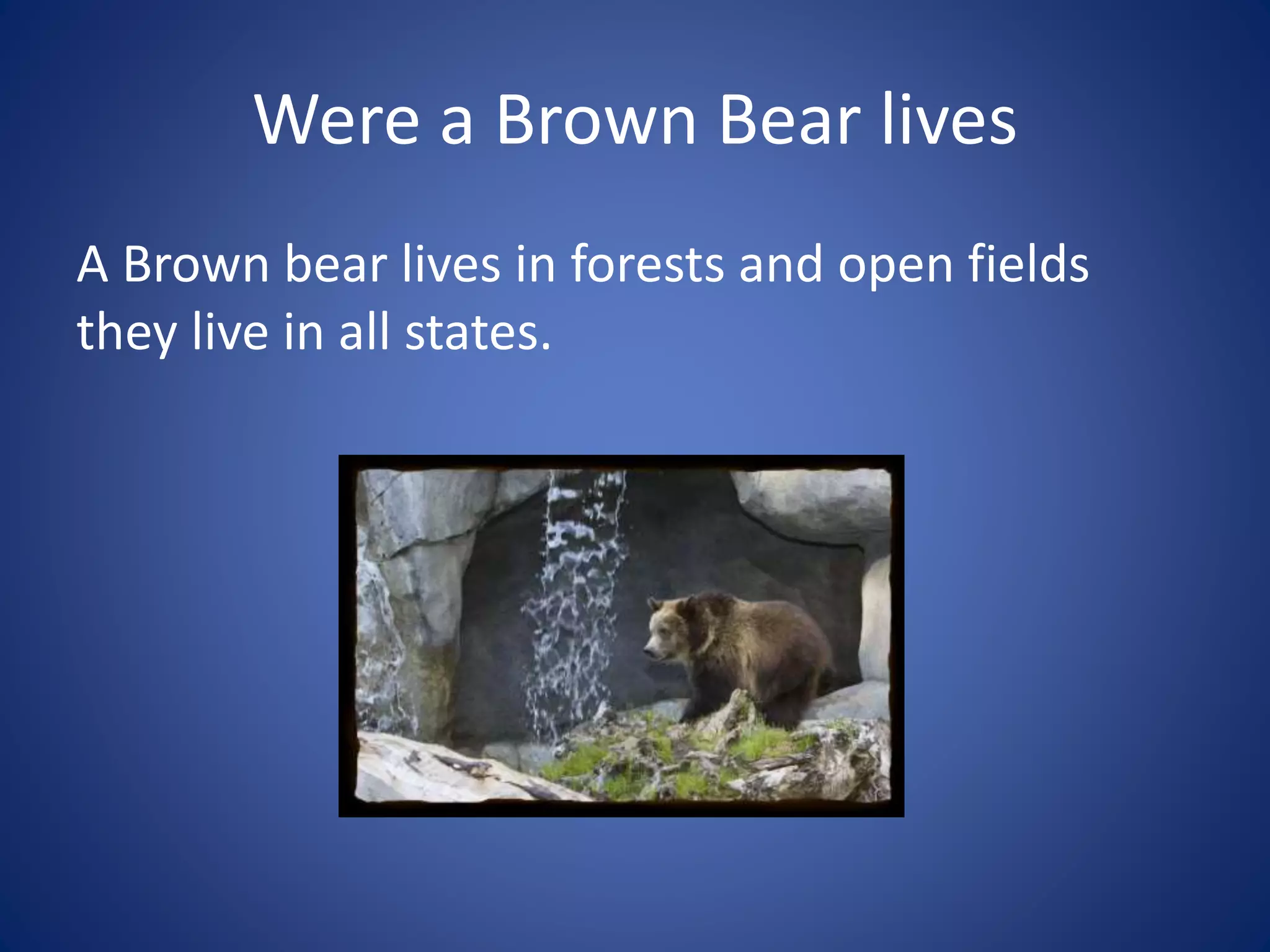 Were a Brown Bear lives

A Brown bear lives in forests and open fields they live in all states.